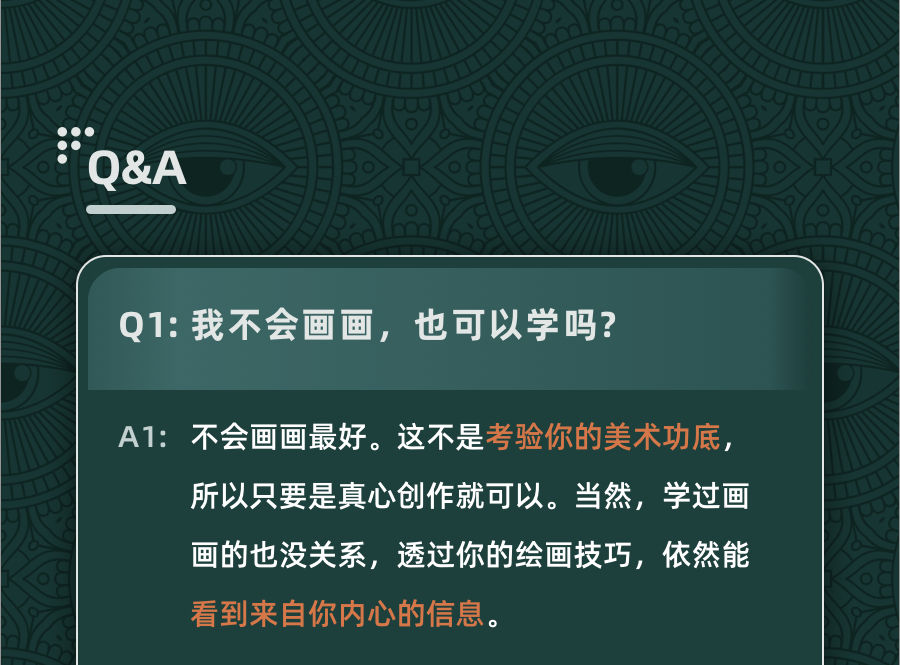 Q&A

Q1: 我不会画画，也可以学吗?

A1: 不会画画最好。这不是考验你的美术功底，所以只要是真心创作就可以。当然，学过画画的也没关系，透过你的绘画技巧，依然能看到来自你内心的信息。